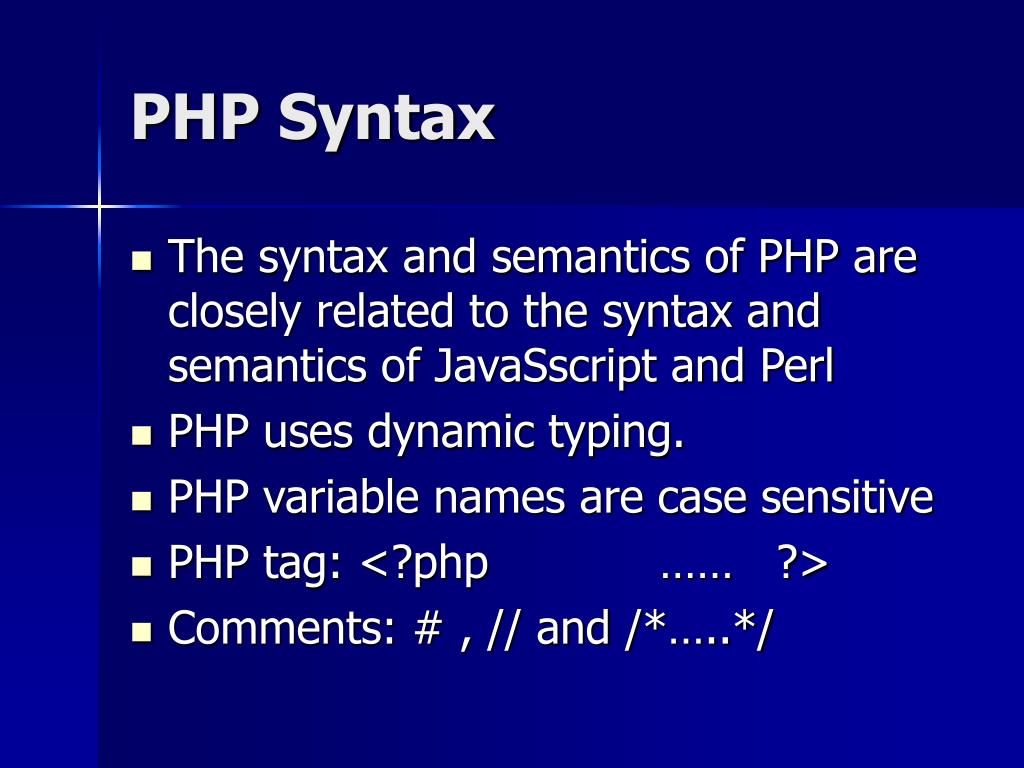 PHP Syntax

- The syntax and semantics of PHP are closely related to the syntax and semantics of JavaSscript and Perl
- PHP uses dynamic typing.
- PHP variable names are case sensitive
- PHP tag: <?php …… ?>
- Comments: # , // and /*…..*/